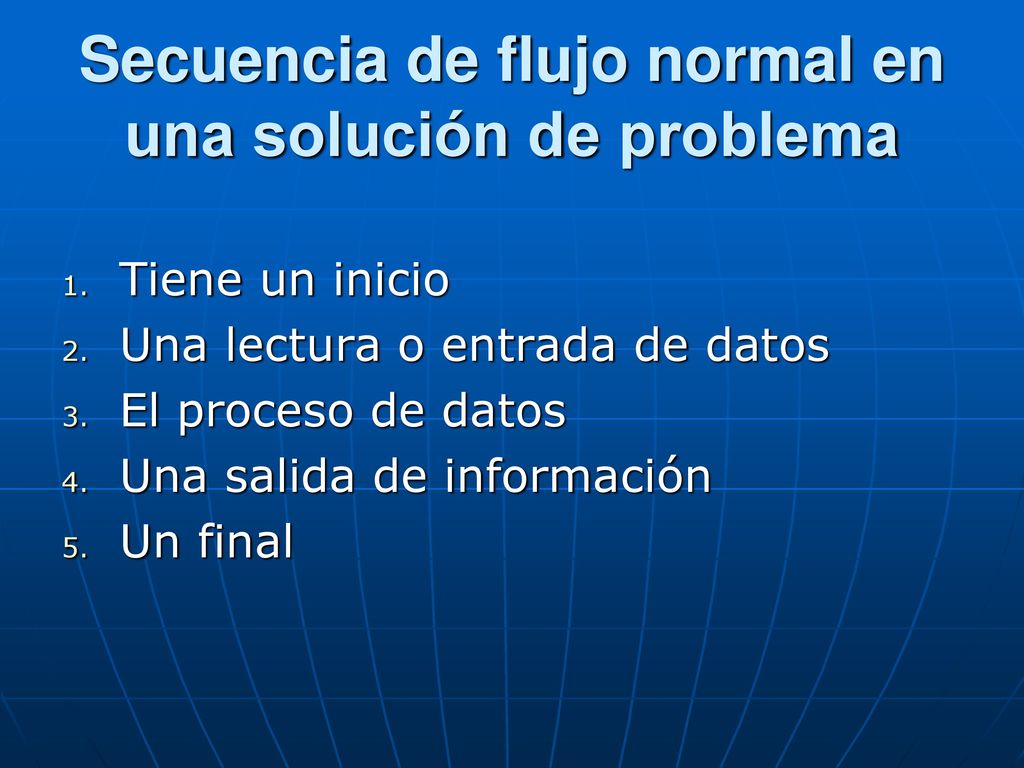 Secuencia de flujo normal en una solución de problema

1. Tiene un inicio
2. Una lectura o entrada de datos
3. El proceso de datos
4. Una salida de información
5. Un final